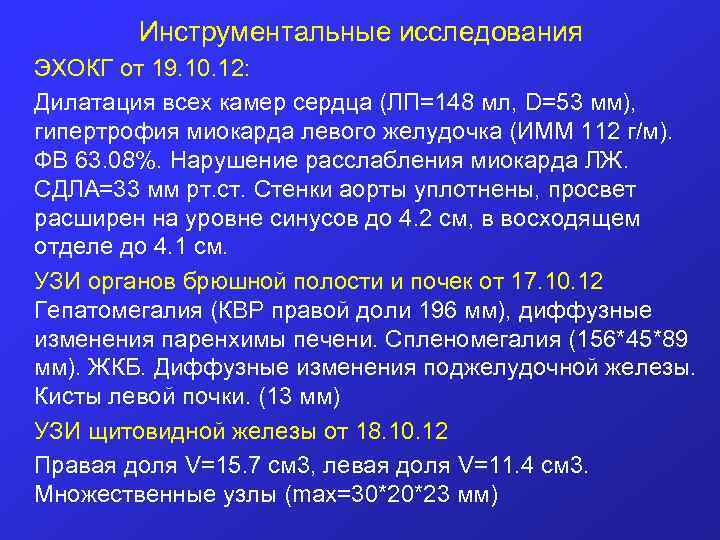 Инструментальные исследования

ЭХОКГ от 19.10.12:

Дилатация всех камер сердца (ЛП=148 мл, D=53 мм), гипертрофия миокарда левого желудочка (ИММ 112 г/м). ФВ 63.08%. Нарушение расслабления миокарда ЛЖ. СДЛА=33 мм рт.ст. Стенки аорты уплотнены, просвет расширен на уровне синусов до 4.2 см, в восходящем отделе до 4.1 см.

УЗИ органов брюшной полости и почек от 17.10.12

Гепатомегалия (КВР правой доли 196 мм), диффузные изменения паренхимы печени. Спленомегалия (156*45*89 мм). ЖКБ. Диффузные изменения поджелудочной железы. Кисты левой почки. (13 мм)

УЗИ щитовидной железы от 18.10.12

Правая доля V=15.7 см3, левая доля V=11.4 см3. Множественные узлы (max=30*20*23 мм)